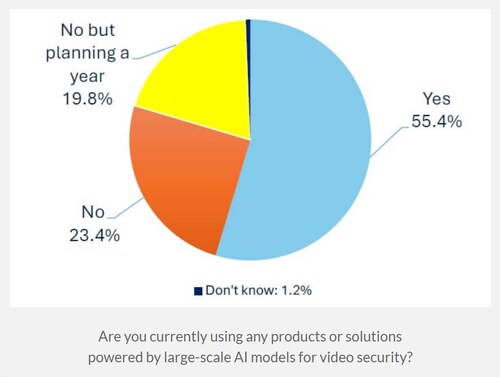 No but planning a year
19.8%

Yes
55.4%

No
23.4%

Don't know: 1.2%

Are you currently using any products or solutions powered by large-scale AI models for video security?